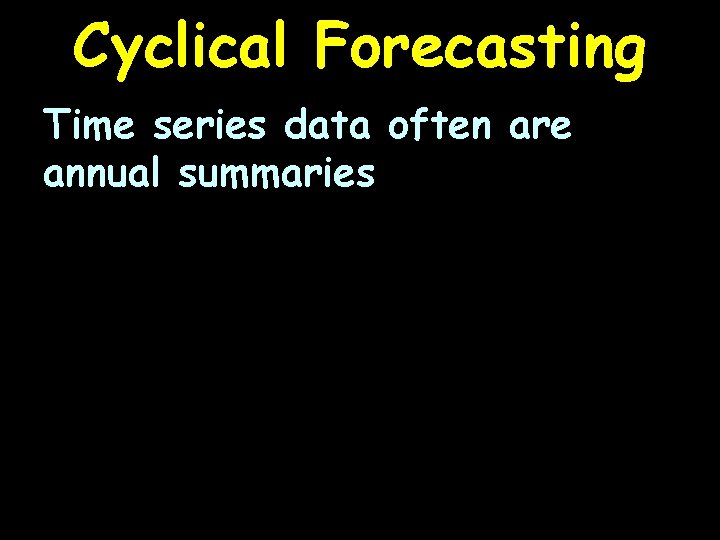 Cyclical Forecasting

Time series data often are annual summaries